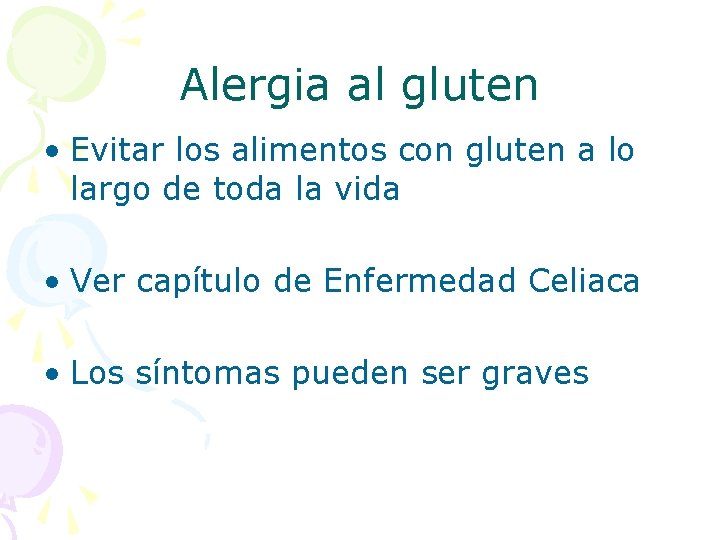 Alergia al gluten

• Evitar los alimentos con gluten a lo largo de toda la vida

• Ver capítulo de Enfermedad Celiaca

• Los síntomas pueden ser graves